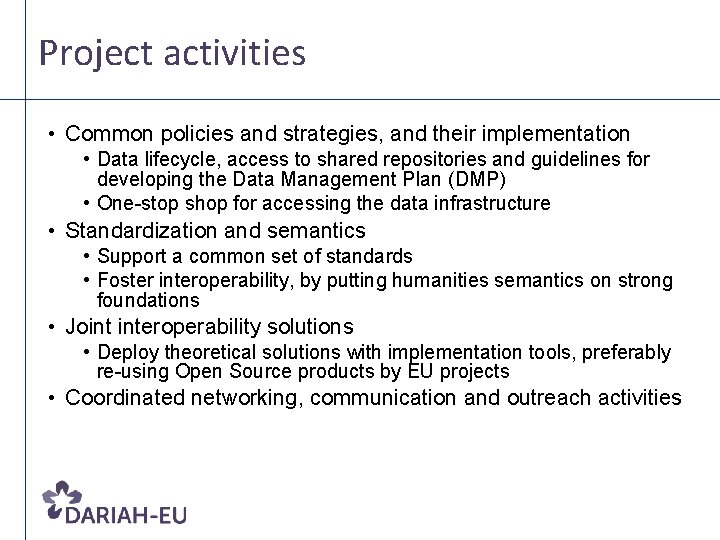 Project activities

• Common policies and strategies, and their implementation
  • Data lifecycle, access to shared repositories and guidelines for developing the Data Management Plan (DMP)
  • One-stop shop for accessing the data infrastructure
• Standardization and semantics
  • Support a common set of standards
  • Foster interoperability, by putting humanities semantics on strong foundations
• Joint interoperability solutions
  • Deploy theoretical solutions with implementation tools, preferably re-using Open Source products by EU projects
• Coordinated networking, communication and outreach activities

DARIAH-EU